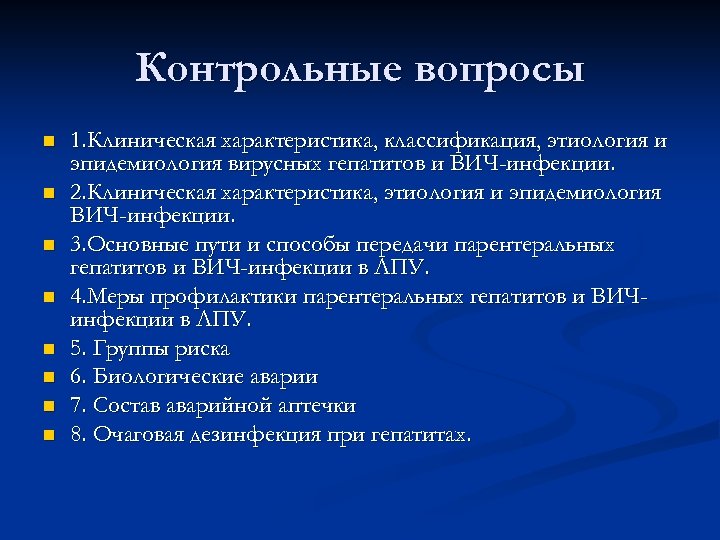 Контрольные вопросы

1.Клиническая характеристика, классификация, этиология и эпидемиология вирусных гепатитов и ВИЧ-инфекции.

2.Клиническая характеристика, этиология и эпидемиология ВИЧ-инфекции.

3.Основные пути и способы передачи парентеральных гепатитов и ВИЧ-инфекции в ЛПУ.

4.Меры профилактики парентеральных гепатитов и ВИЧ-инфекции в ЛПУ.

5. Группы риска

6. Биологические аварии

7. Состав аварийной аптечки

8. Очаговая дезинфекция при гепатитах.